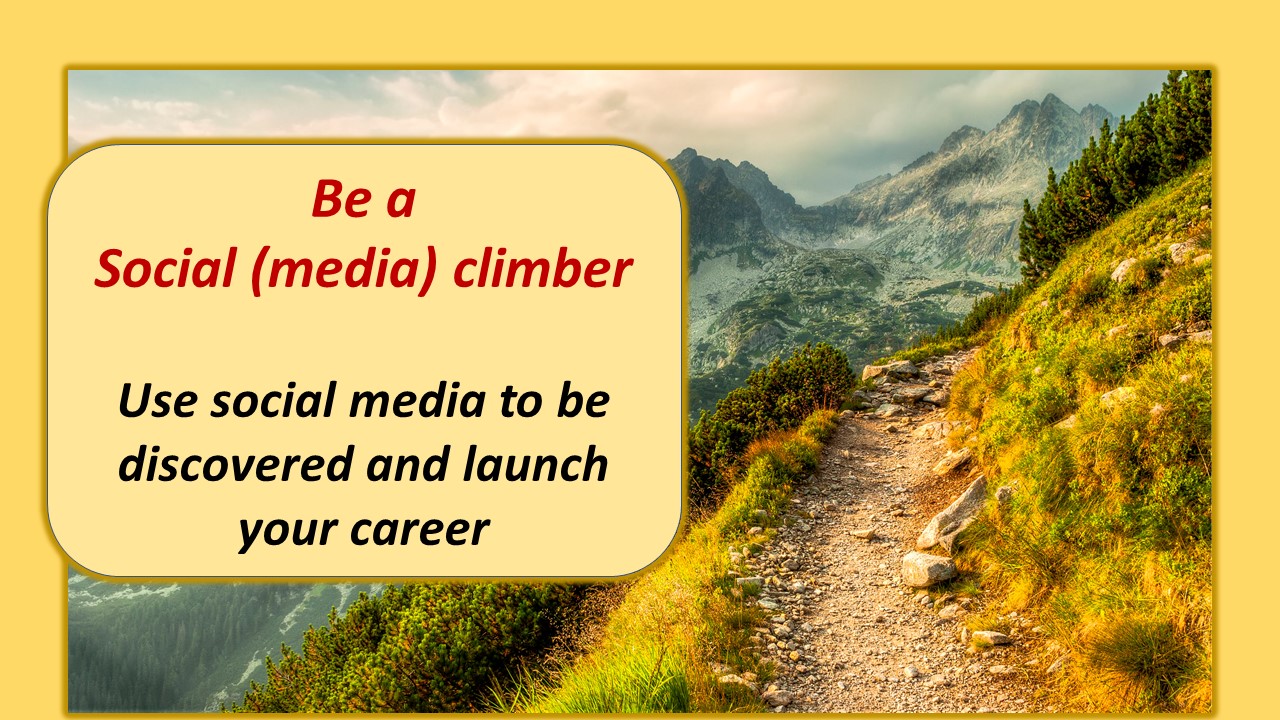 Be a
Social (media) climber

Use social media to be discovered and launch your career